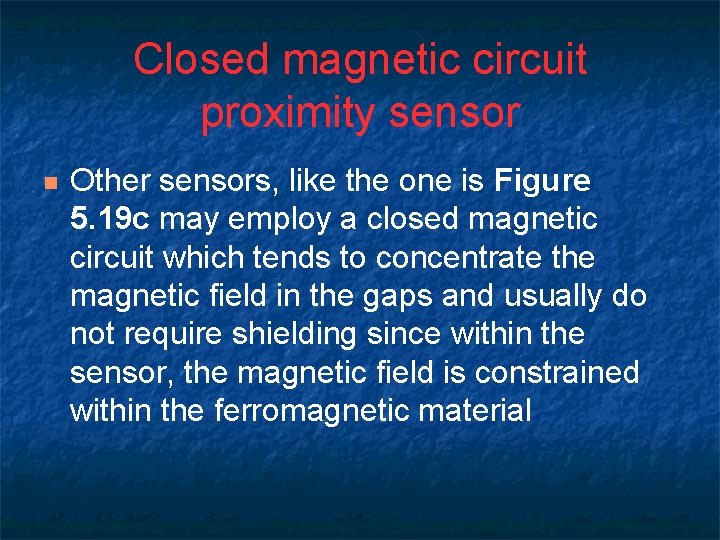 Closed magnetic circuit proximity sensor

Other sensors, like the one is Figure 5.19c may employ a closed magnetic circuit which tends to concentrate the magnetic field in the gaps and usually do not require shielding since within the sensor, the magnetic field is constrained within the ferromagnetic material